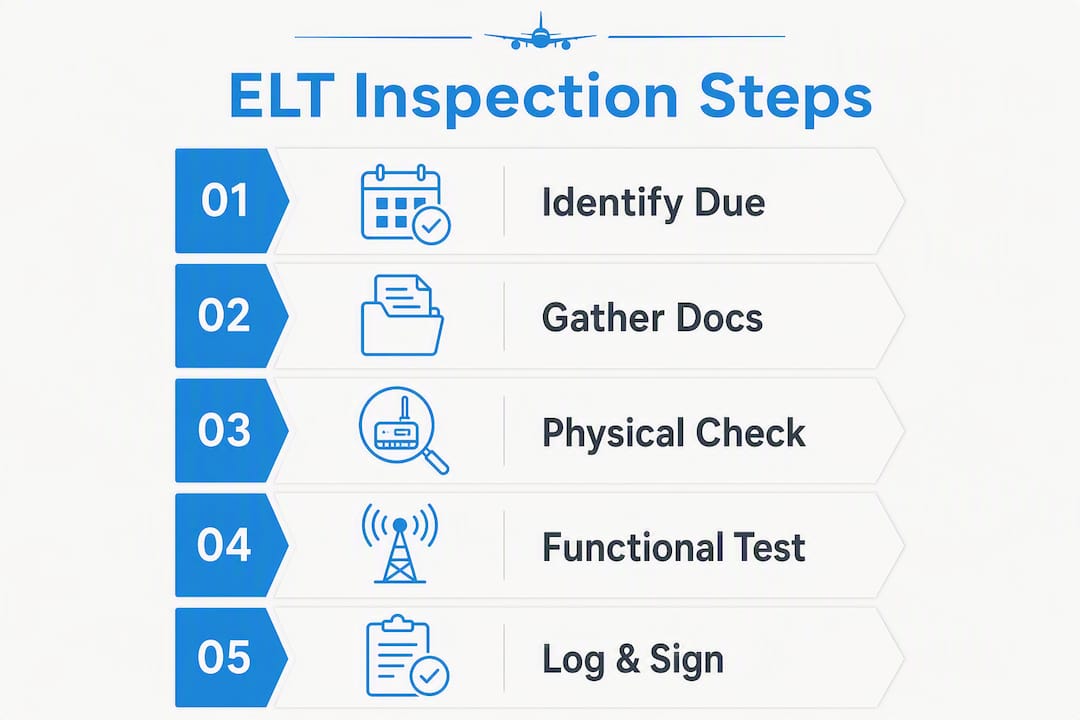 ELT Inspection Steps

01 Identify Due

02 Gather Docs

03 Physical Check

04 Functional Test

05 Log & Sign